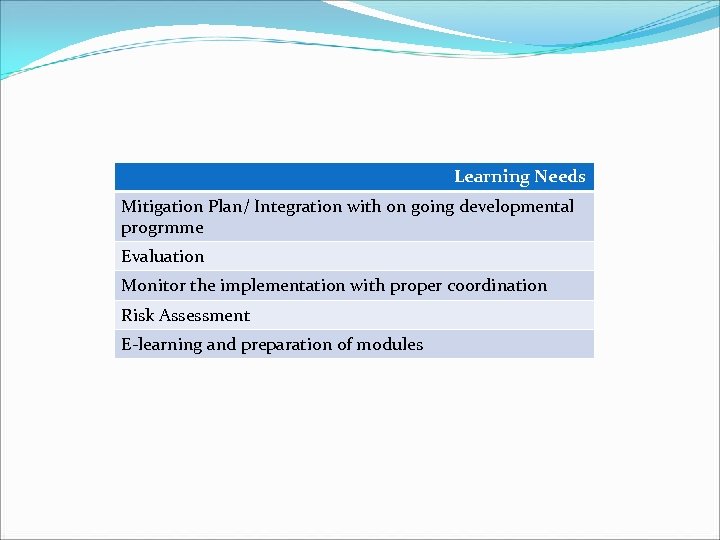 | Learning Needs |
|---|
| Mitigation Plan/ Integration with on going developmental progrmme |
| Evaluation |
| Monitor the implementation with proper coordination |
| Risk Assessment |
| E-learning and preparation of modules |